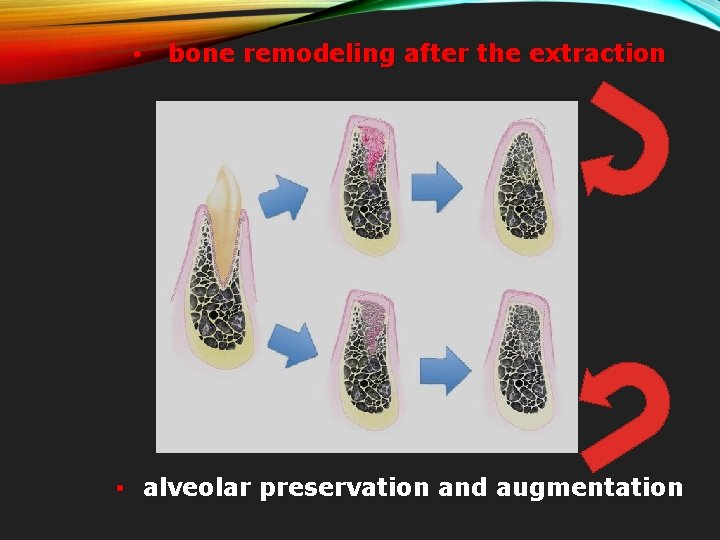 • bone remodeling after the extraction

• alveolar preservation and augmentation